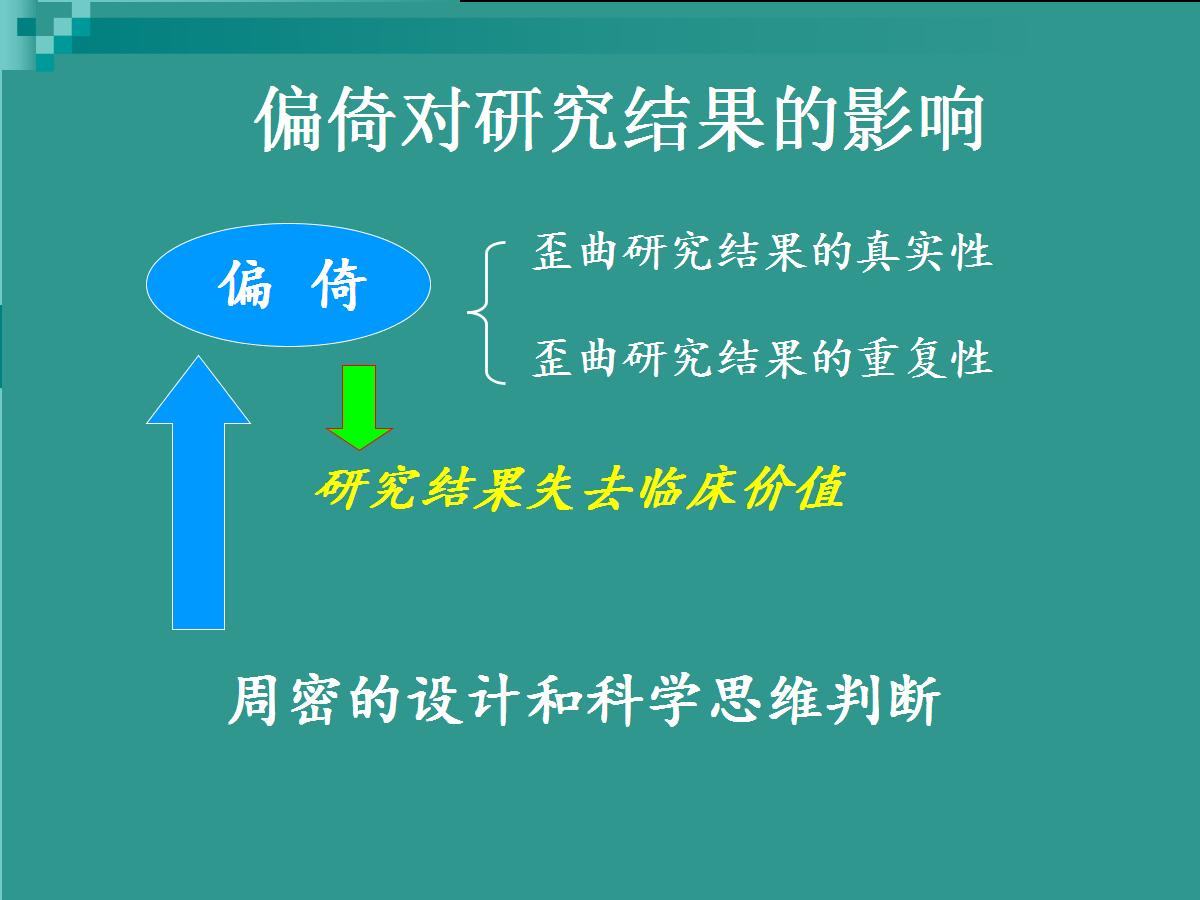 偏倚对研究结果的影响

偏 倚

歪曲研究结果的真实性

歪曲研究结果的重复性

研究结果失去临床价值

周密的设计和科学思维判断